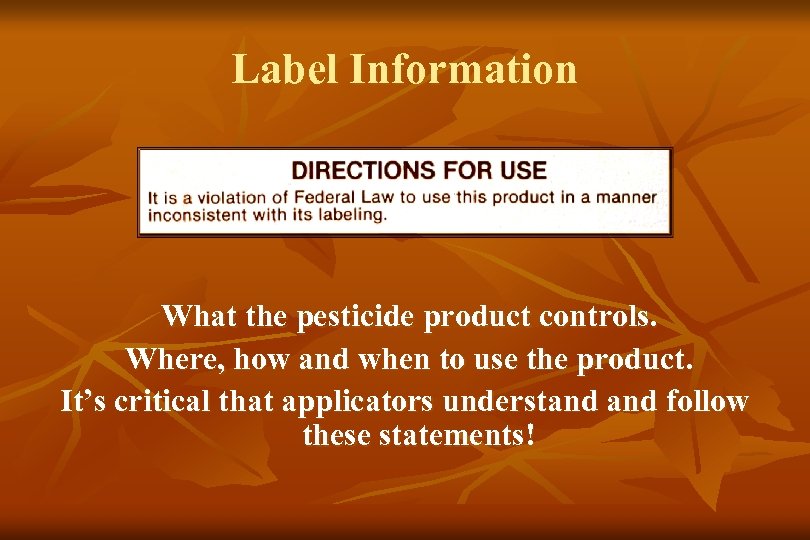 Label Information

DIRECTIONS FOR USE

It is a violation of Federal Law to use this product in a manner inconsistent with its labeling.

What the pesticide product controls.

Where, how and when to use the product.

It's critical that applicators understand and follow these statements!